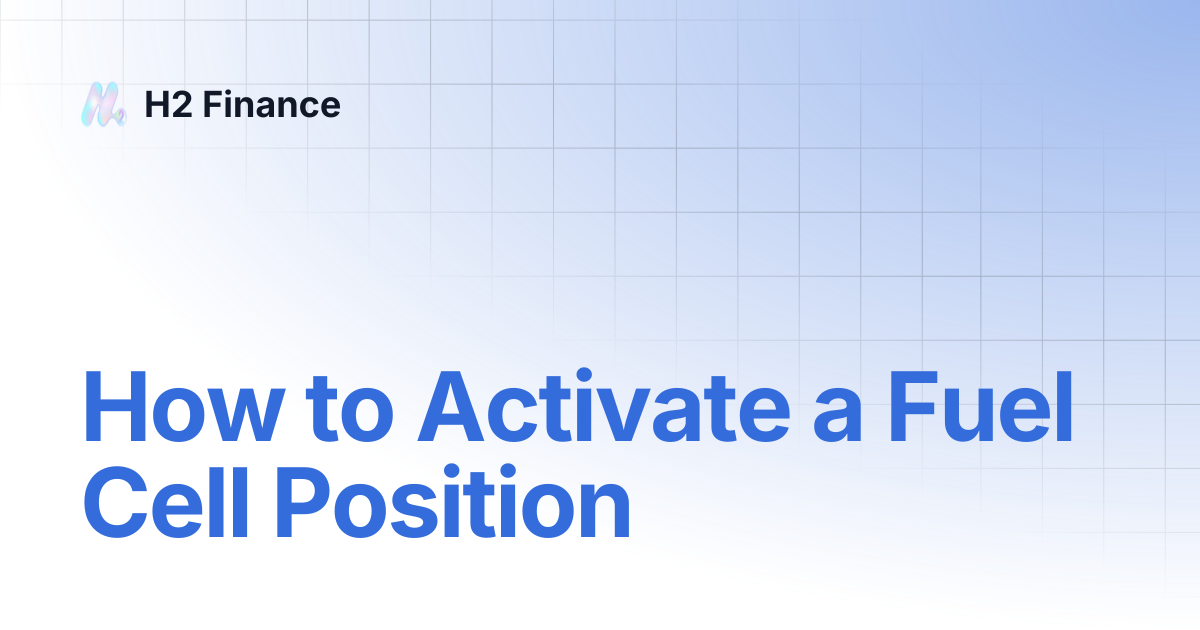 H2 Finance

How to Activate a Fuel Cell Position